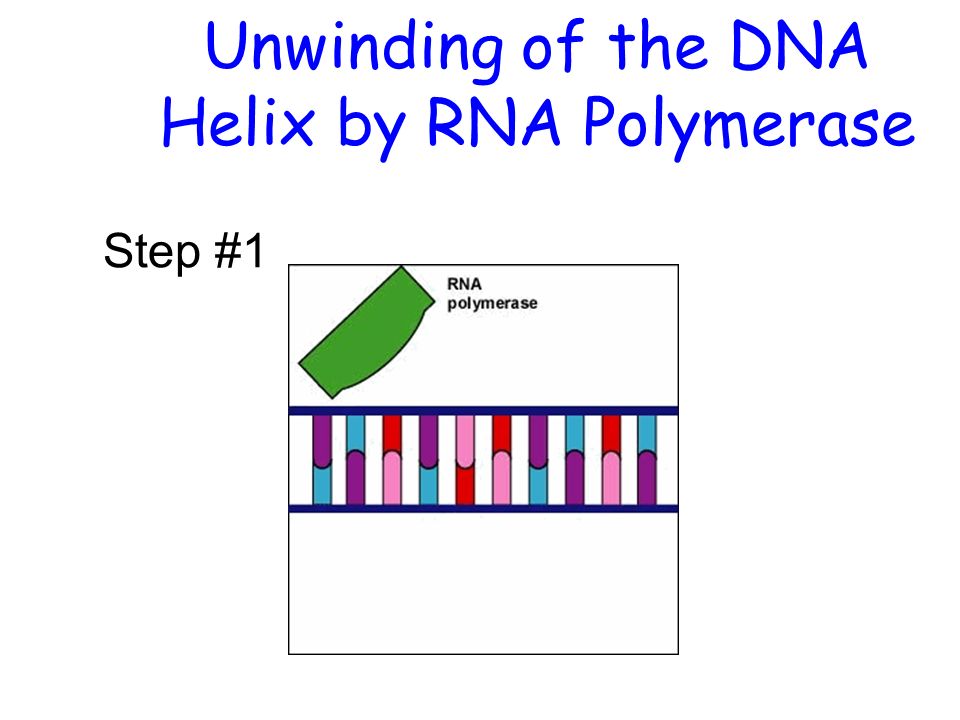 Unwinding of the DNA Helix by RNA Polymerase

Step #1

RNA polymerase